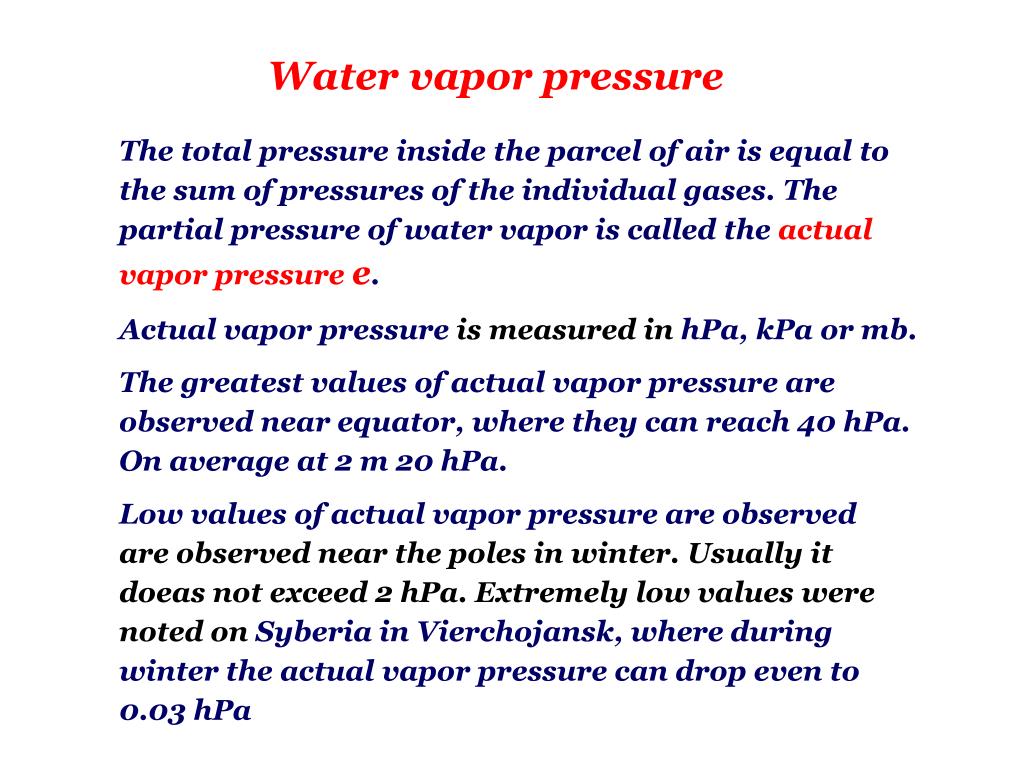 Water vapor pressure

The total pressure inside the parcel of air is equal to the sum of pressures of the individual gases. The partial pressure of water vapor is called the actual vapor pressure e.

Actual vapor pressure is measured in hPa, kPa or mb.

The greatest values of actual vapor pressure are observed near equator, where they can reach 40 hPa. On average at 2 m 20 hPa.

Low values of actual vapor pressure are observed are observed near the poles in winter. Usually it doeas not exceed 2 hPa. Extremely low values were noted on Syberia in Vierchojansk, where during winter the actual vapor pressure can drop even to 0.03 hPa